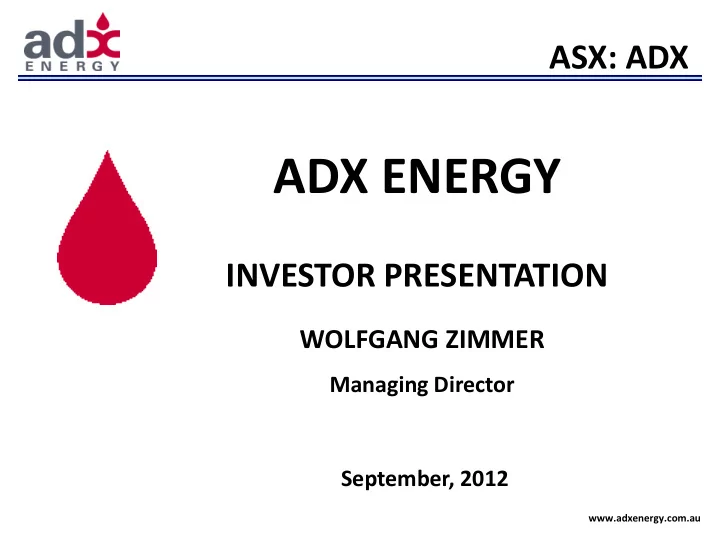 adx
ENERGY

ASX: ADX

ADX ENERGY

INVESTOR PRESENTATION

WOLFGANG ZIMMER

Managing Director

September, 2012

www.adxenergy.com.au